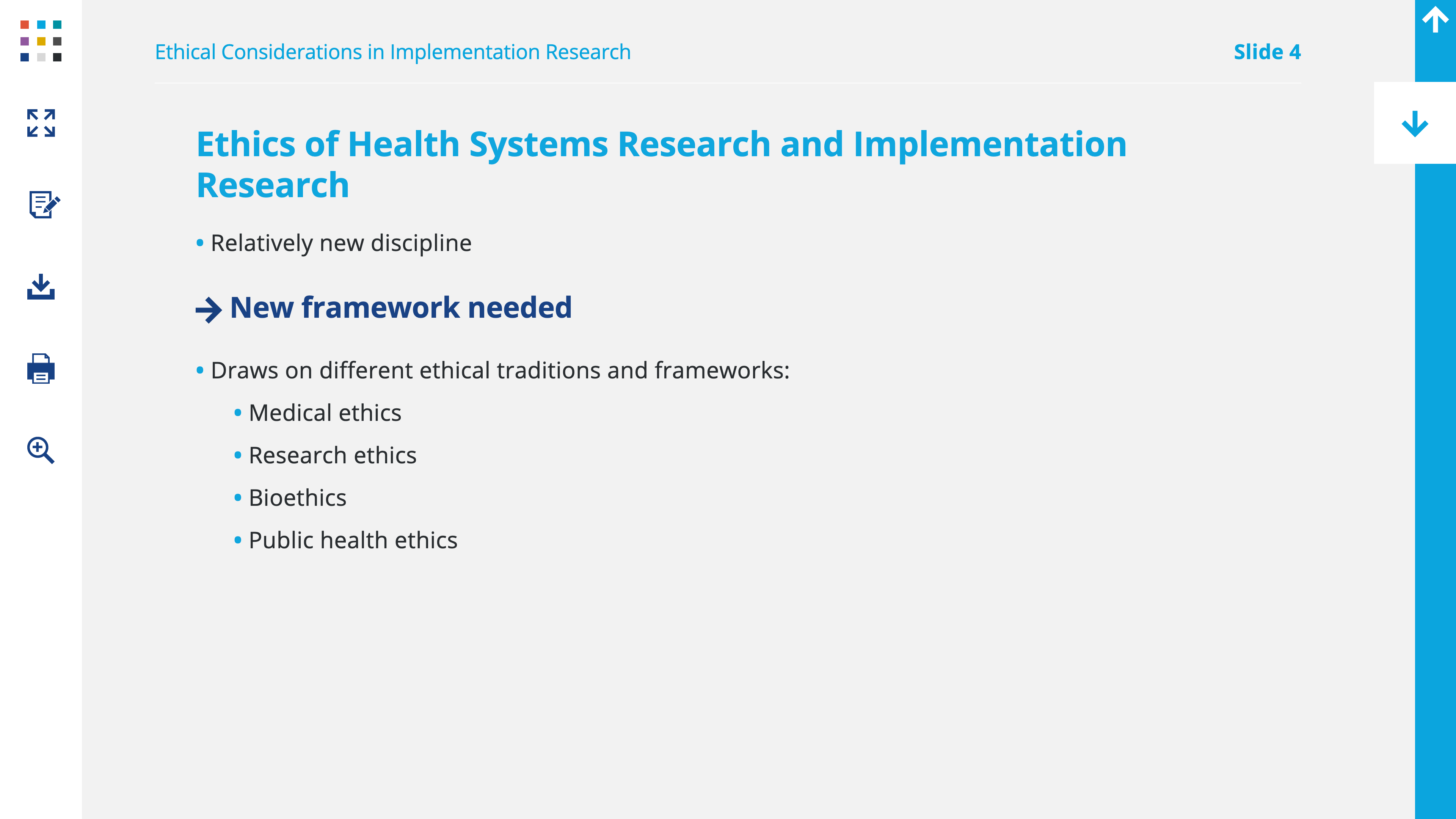 Ethical Considerations in Implementation Research

Slide 4

Ethics of Health Systems Research and Implementation Research

• Relatively new discipline

→ New framework needed

• Draws on different ethical traditions and frameworks:

• Medical ethics

• Research ethics

• Bioethics

• Public health ethics